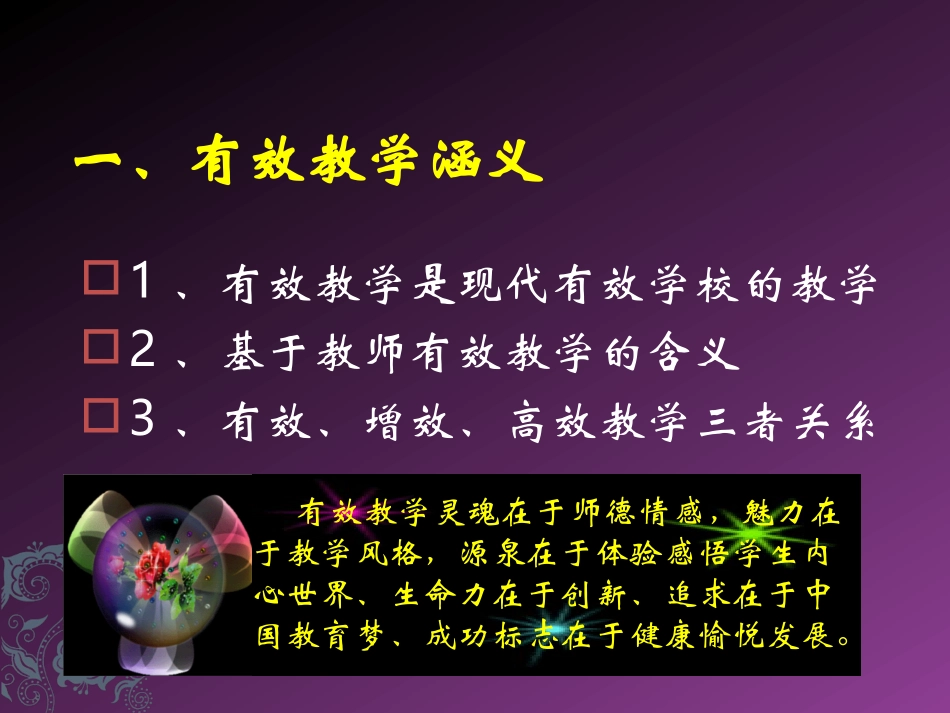 一、有效教学涵义

□1、有效教学是现代有效学校的教学
□2、基于教师有效教学的含义
□3、有效、增效、高效教学三者关系

有效教学灵魂在于师德情感，魅力在于教学风格，源泉在于体验感悟学生内心世界、生命力在于创新、追求在于中国教育梦、成功标志在于健康愉悦发展。